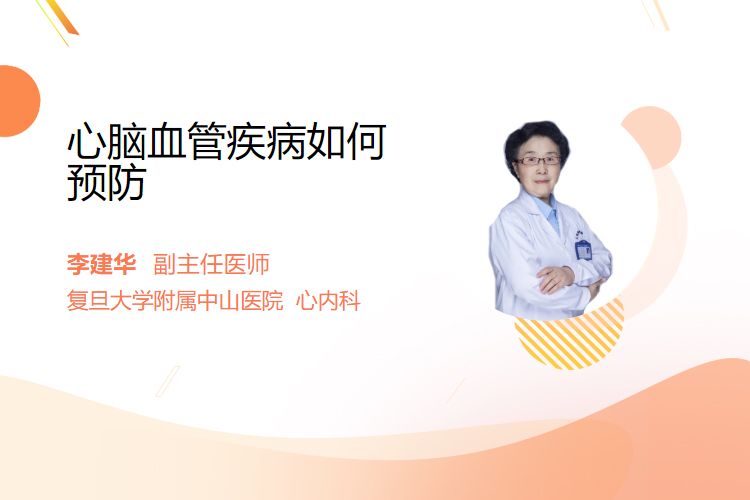 心脑血管疾病如何预防

李建华 副主任医师
复旦大学附属中山医院 心内科